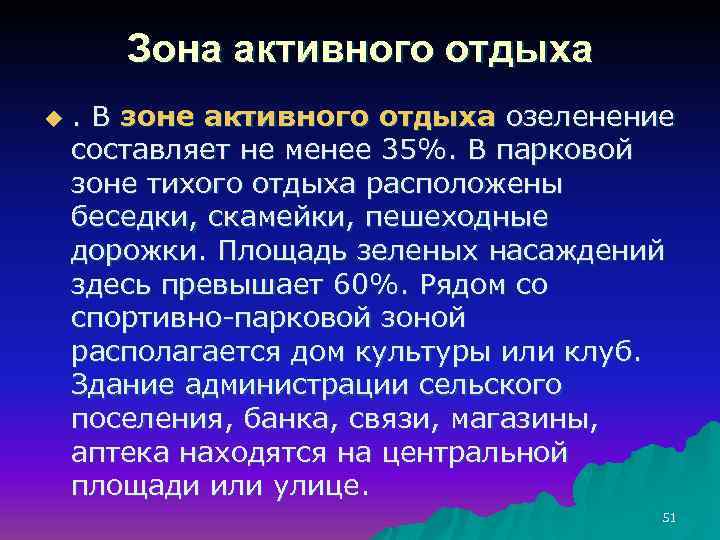 Зона активного отдыха

. В зоне активного отдыха озеленение составляет не менее 35%. В парковой зоне тихого отдыха расположены беседки, скамейки, пешеходные дорожки. Площадь зеленых насаждений здесь превышает 60%. Рядом со спортивно-парковой зоной располагается дом культуры или клуб. Здание администрации сельского поселения, банка, связи, магазины, аптека находятся на центральной площади или улице.

51